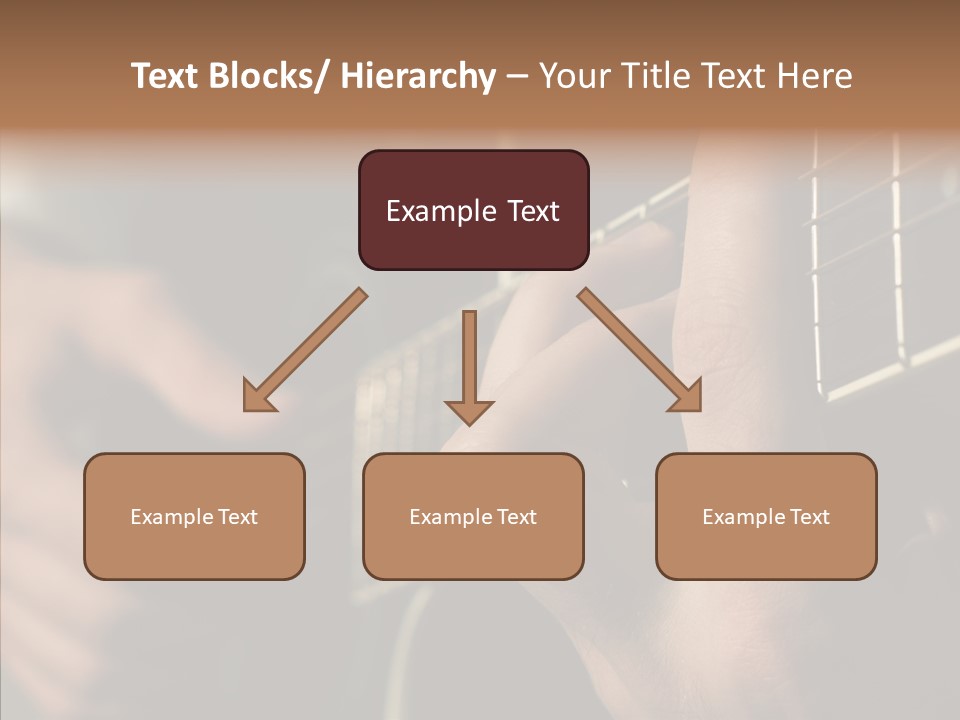 Text Blocks/ Hierarchy – Your Title Text Here

Example Text

Example Text

Example Text

Example Text